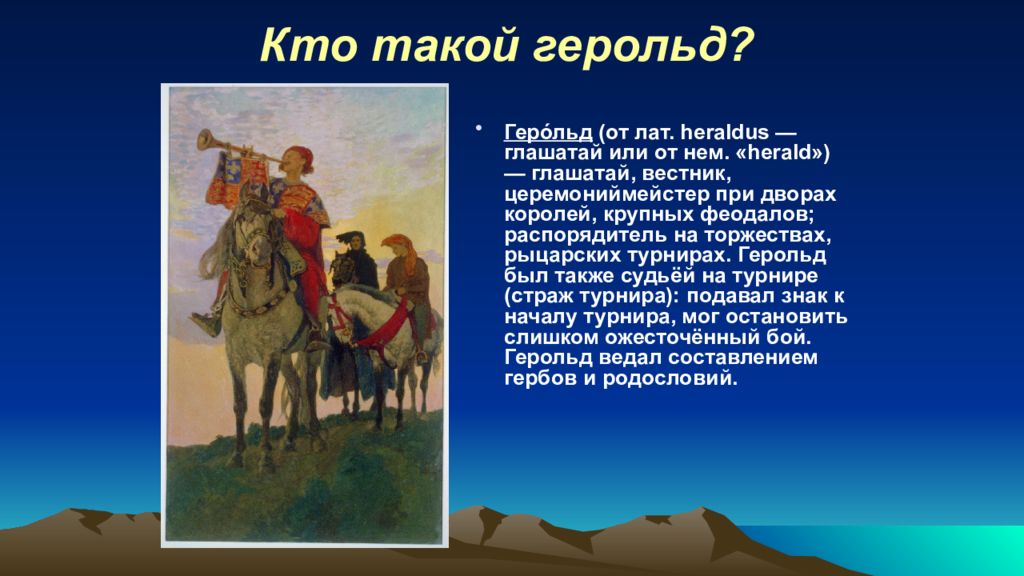 Кто такой герольд?

• Геро́льд (от лат. heraldus — глашатай или от нем. «herald») — глашатай, вестник, церемониймейстер при дворах королей, крупных феодалов; распорядитель на торжествах, рыцарских турнирах. Герольд был также судьёй на турнире (страж турнира): подавал знак к началу турнира, мог остановить слишком ожесточённый бой. Герольд ведал составлением гербов и родословий.